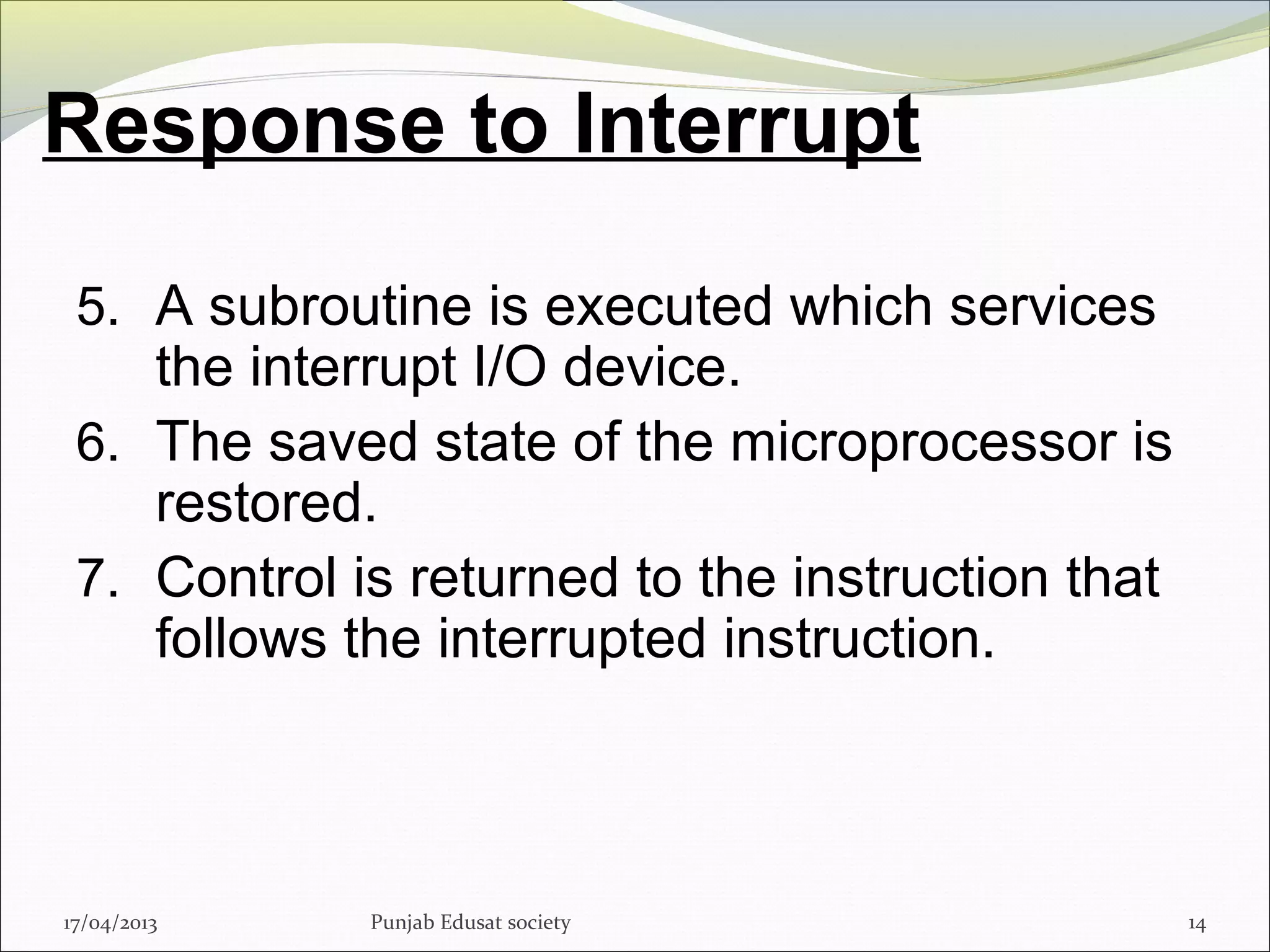 Response to Interrupt

5. A subroutine is executed which services the interrupt I/O device.
6. The saved state of the microprocessor is restored.
7. Control is returned to the instruction that follows the interrupted instruction.

17/04/2013 Punjab Edusat society 14